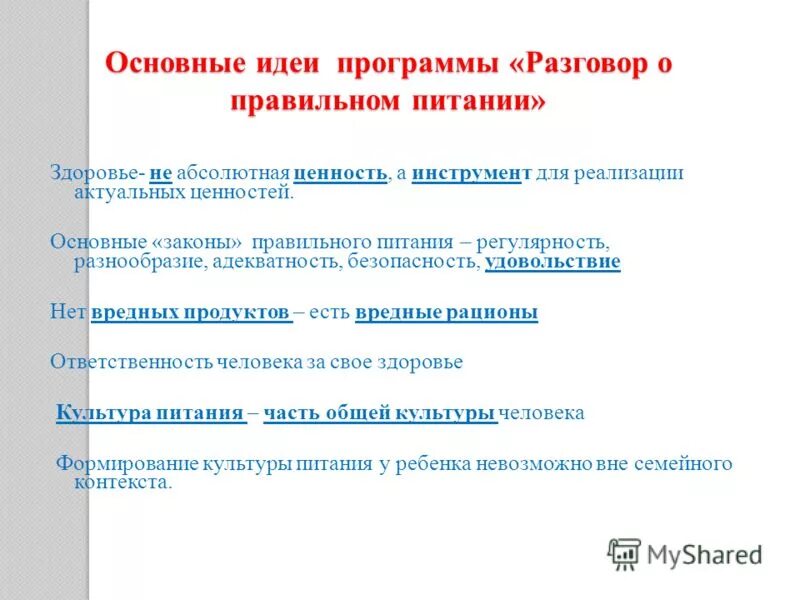 Основные идеи программы «Разговор о правильном питании»

Здоровье- не абсолютная ценность, а инструмент для реализации актуальных ценностей.

Основные «законы» правильного питания – регулярность, разнообразие, адекватность, безопасность, удовольствие

Нет вредных продуктов – есть вредные рационы

Ответственность человека за свое здоровье

Культура питания – часть общей культуры человека

Формирование культуры питания у ребенка невозможно вне семейного контекста.

MyShared